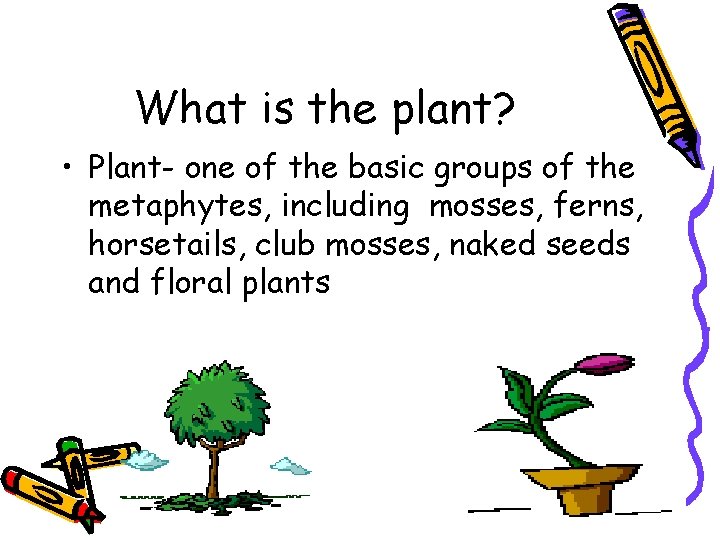 What is the plant?

• Plant- one of the basic groups of the metaphytes, including  mosses, ferns, horsetails, club mosses, naked seeds and floral plants